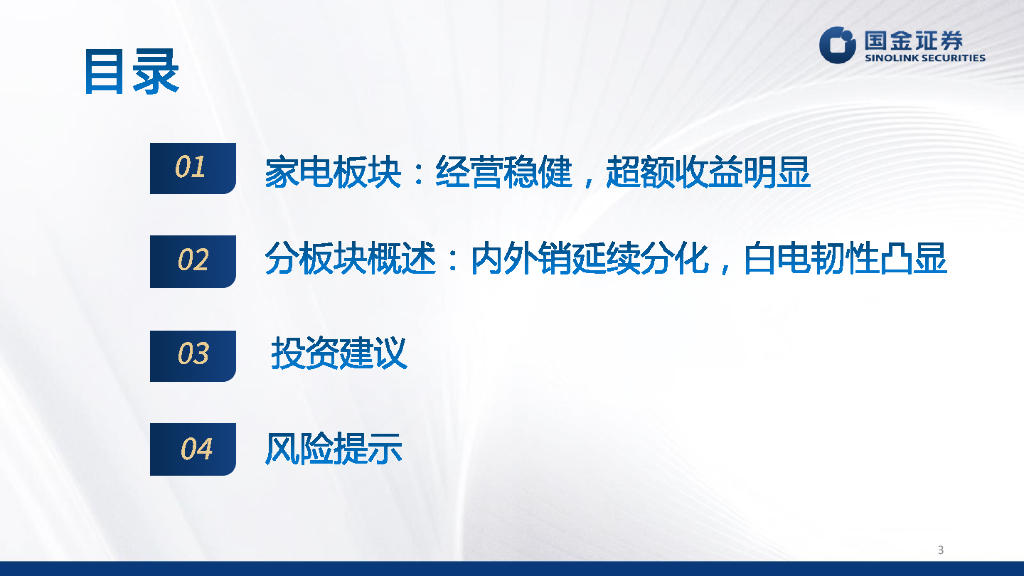 目录

国金证券
SINOLINK SECURITIES

01 家电板块：经营稳健，超额收益明显

02 分板块概述：内外销延续分化，白电韧性凸显

03 投资建议

04 风险提示

3